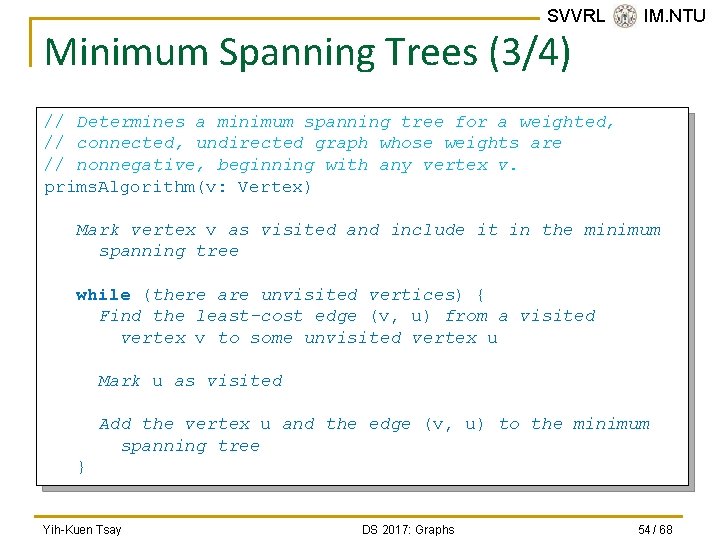 SVVRL IM.NTU

Minimum Spanning Trees (3/4)

// Determines a minimum spanning tree for a weighted,
// connected, undirected graph whose weights are
// nonnegative, beginning with any vertex v.
primsAlgorithm(v: Vertex)

Mark vertex v as visited and include it in the minimum spanning tree

while (there are unvisited vertices) {
Find the least-cost edge (v, u) from a visited vertex v to some unvisited vertex u

Mark u as visited

Add the vertex u and the edge (v, u) to the minimum spanning tree
}

Yih-Kuen Tsay

DS 2017: Graphs

54 / 68